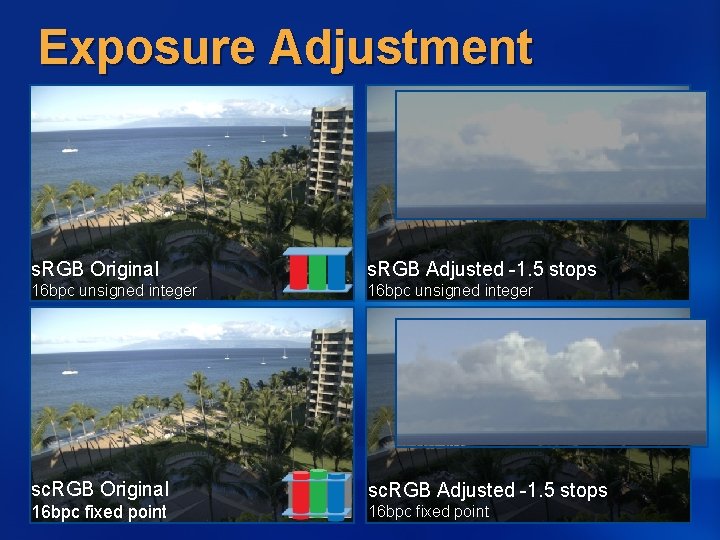 Exposure Adjustment

sRGB Original
16bpc unsigned integer

sRGB Adjusted -1.5 stops
16bpc unsigned integer

scRGB Original
16bpc fixed point

scRGB Adjusted -1.5 stops
16bpc fixed point